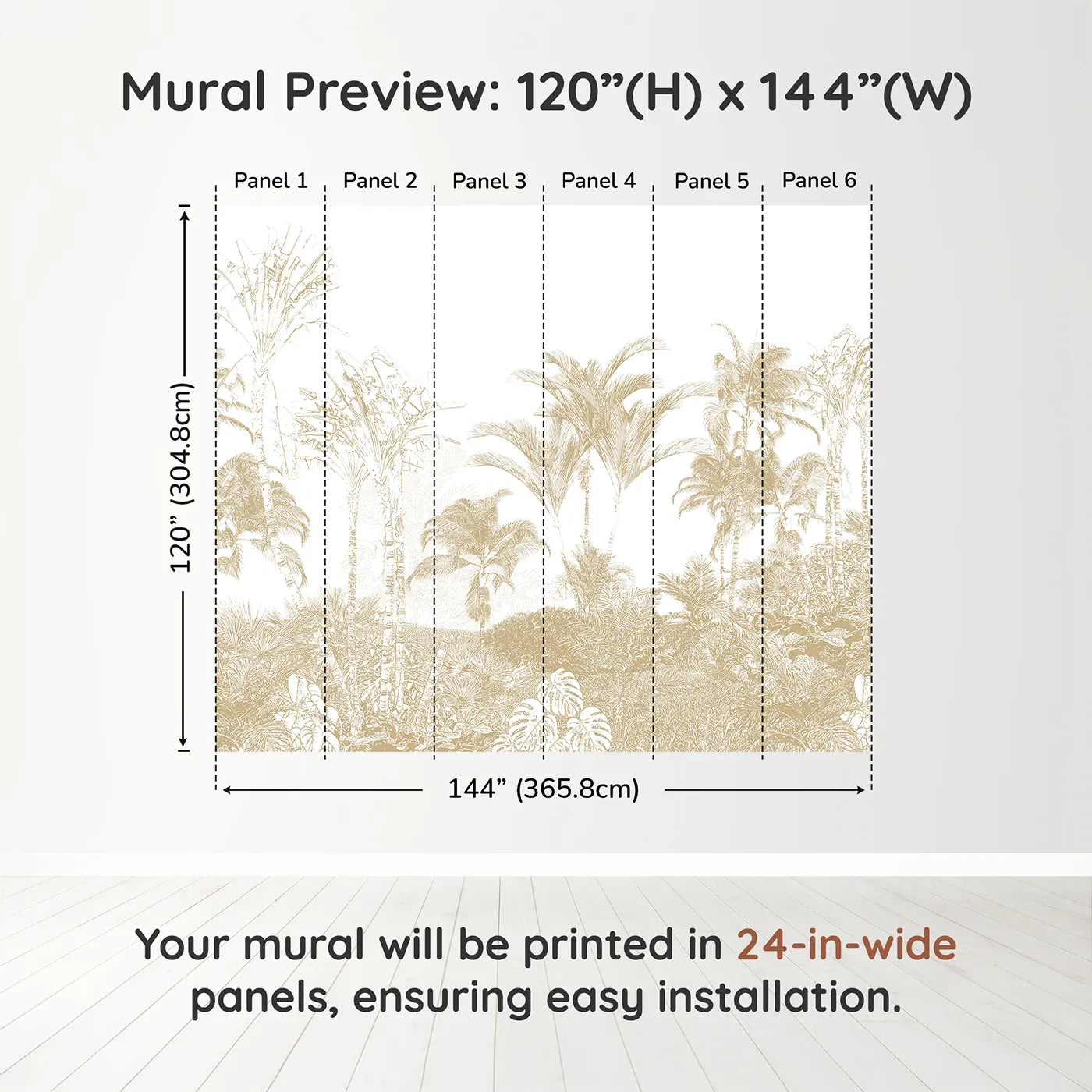 Mural Preview: 120”(H) x 144”(W)

Panel 1 Panel 2 Panel 3 Panel 4 Panel 5 Panel 6

120” (304.8cm)

144” (365.8cm)

Your mural will be printed in 24-in-wide panels, ensuring easy installation.